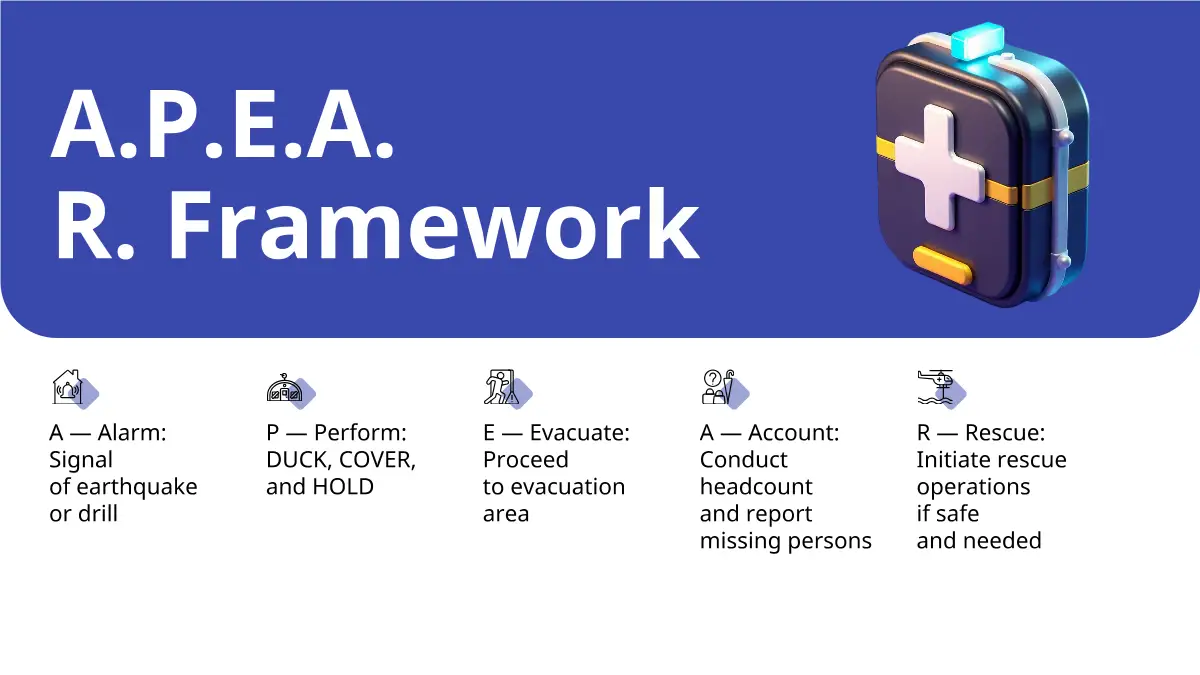 A.P.E.A.
R. Framework

A — Alarm: Signal of earthquake or drill

P — Perform: DUCK, COVER, and HOLD

E — Evacuate: Proceed to evacuation area

A — Account: Conduct headcount and report missing persons

R — Rescue: Initiate rescue operations if safe and needed